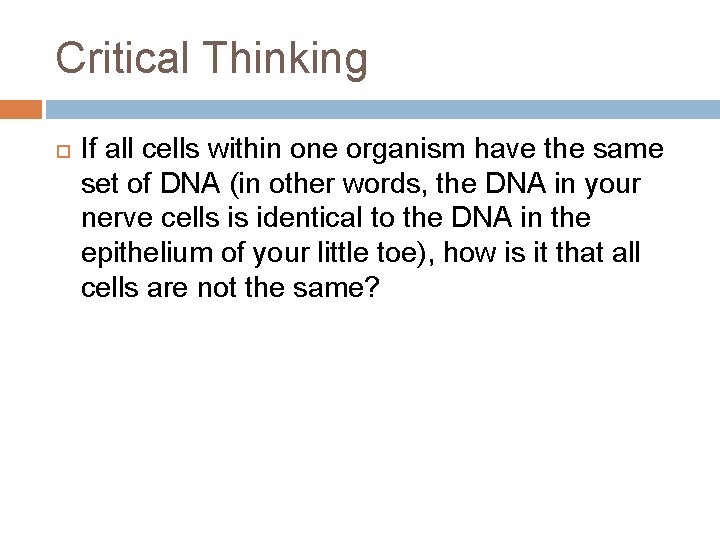 Critical Thinking

• If all cells within one organism have the same set of DNA (in other words, the DNA in your nerve cells is identical to the DNA in the epithelium of your little toe), how is it that all cells are not the same?